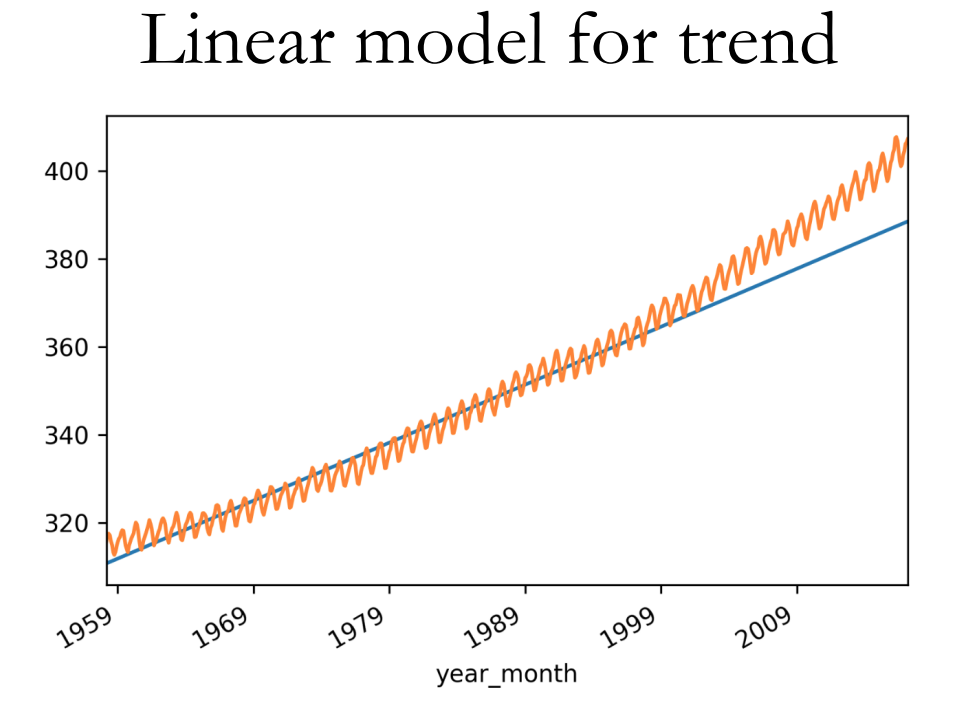 Linear model for trend

400
380
360
340
320

1959
1969
1979
1989
1999
2009

year_month